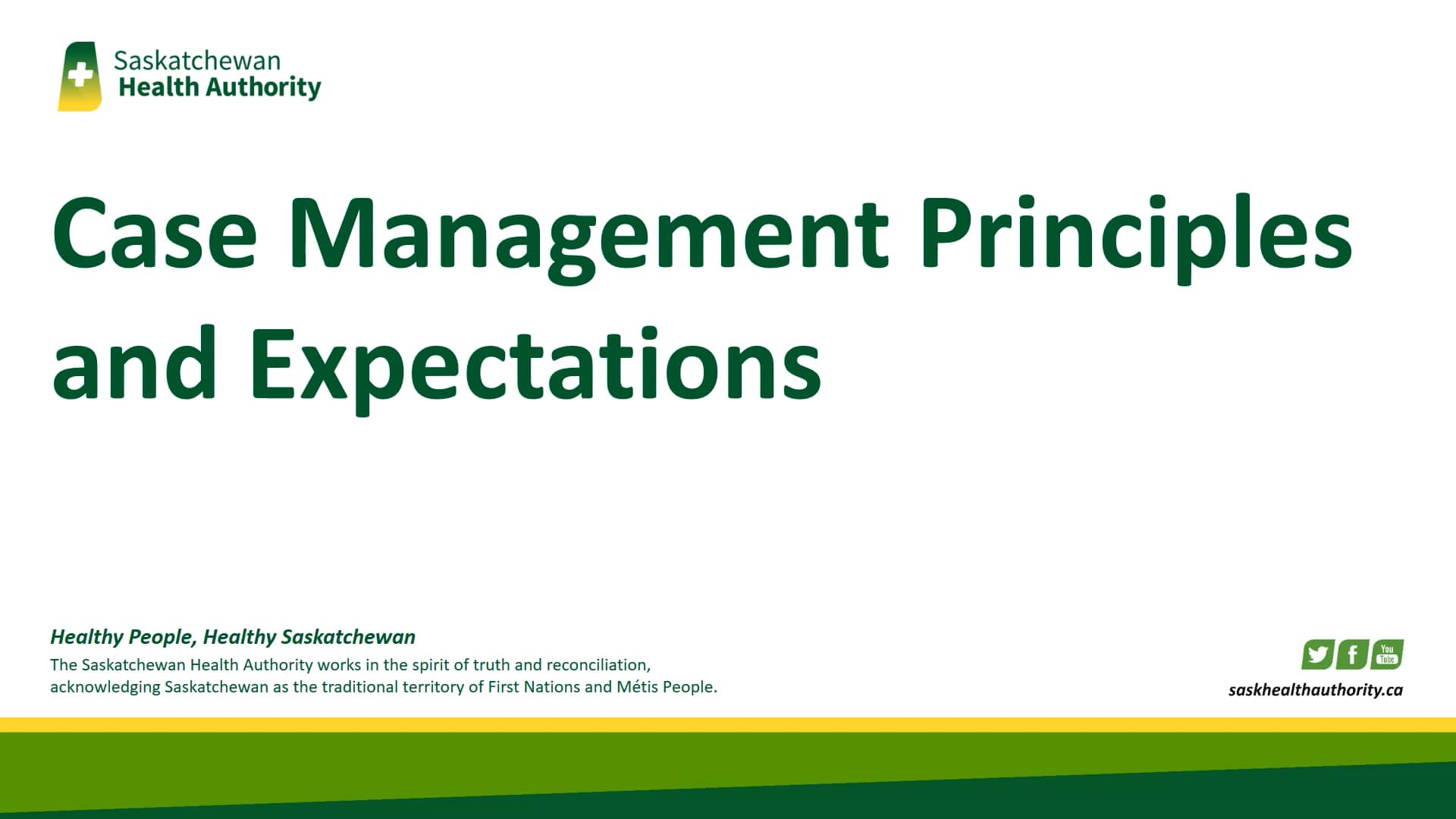 Saskatchewan
Health Authority

Case Management Principles and Expectations

Healthy People, Healthy Saskatchewan
The Saskatchewan Health Authority works in the spirit of truth and reconciliation, acknowledging Saskatchewan as the traditional territory of First Nations and Métis People.

You Tube

saskhealthauthority.ca